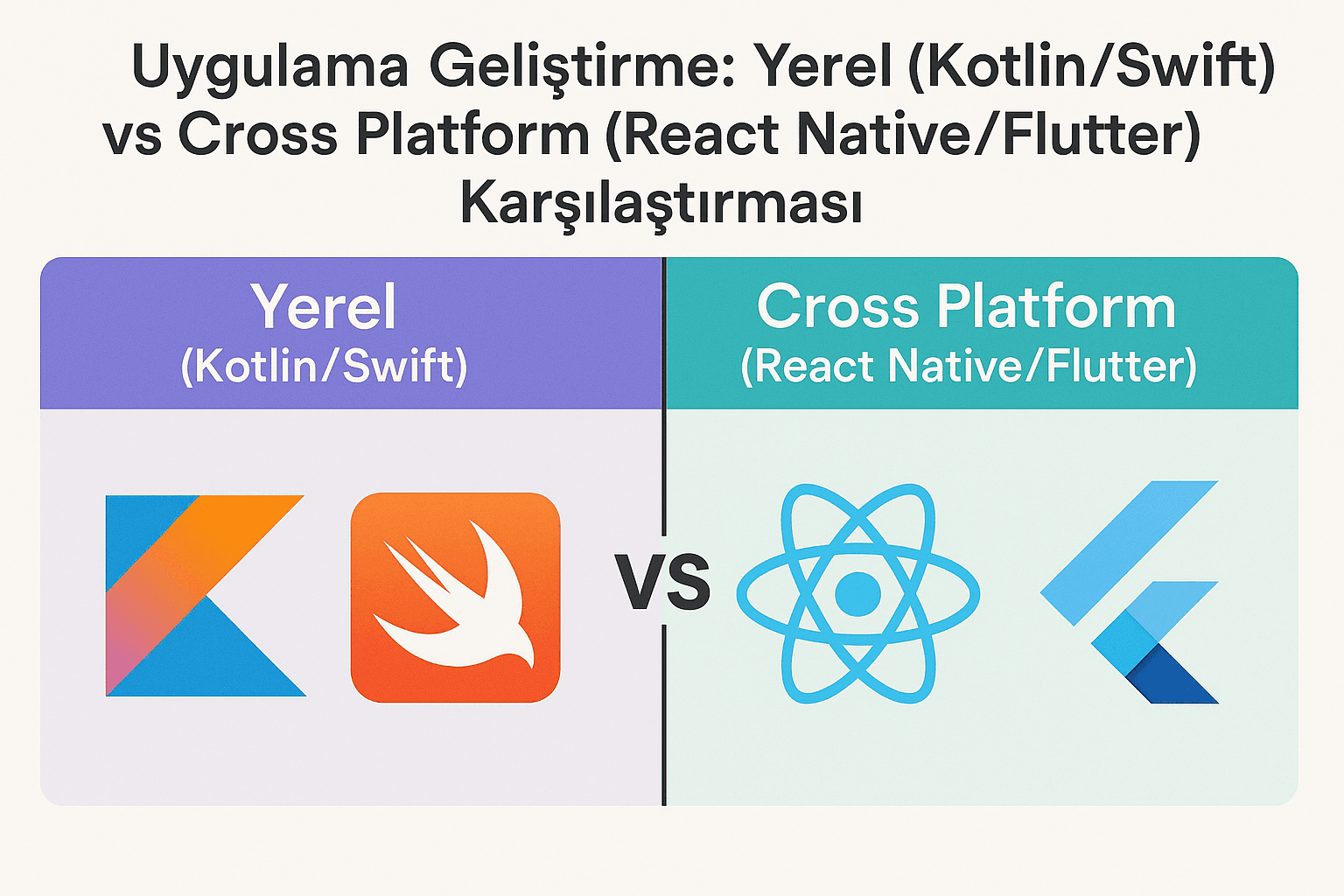 Uygulama Geliştirme: Yerel (Kotlin/Swift) vs Cross Platform (React Native/Flutter) Karşılaştırması

Yerel
(Kotlin/Swift)

Cross Platform
(React Native/Flutter)

VS